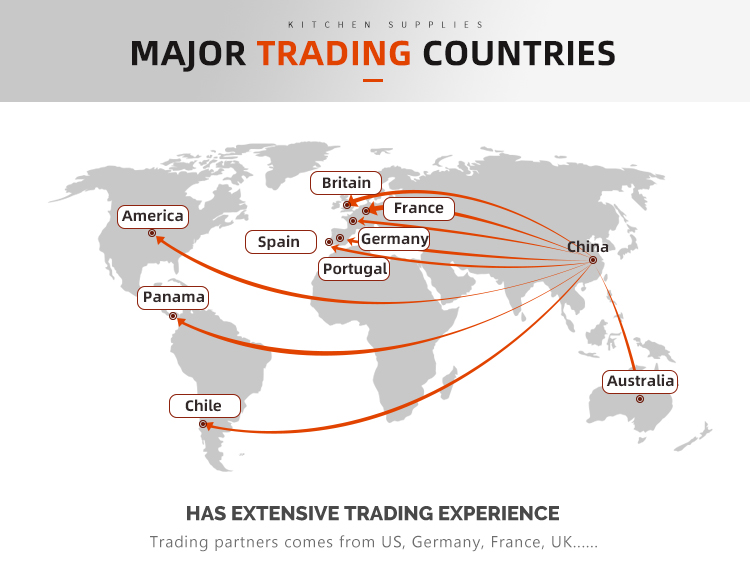 KITCHEN SUPPLIES

MAJOR TRADING COUNTRIES

Britain

France

America

Spain

Germany

China

Portugal

Panama

Australia

Chile

HAS EXTENSIVE TRADING EXPERIENCE

Trading partners comes from US, Germany, France, UK......